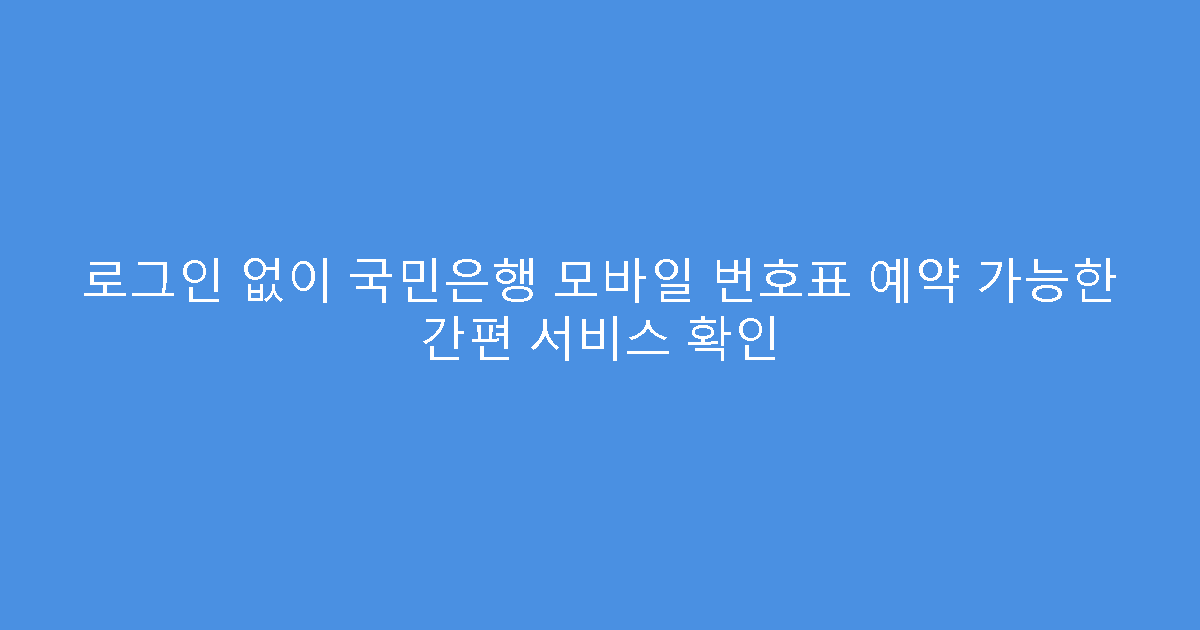 로그인 없이 국민은행 모바일 번호표 예약 가능한 간편 서비스 확인